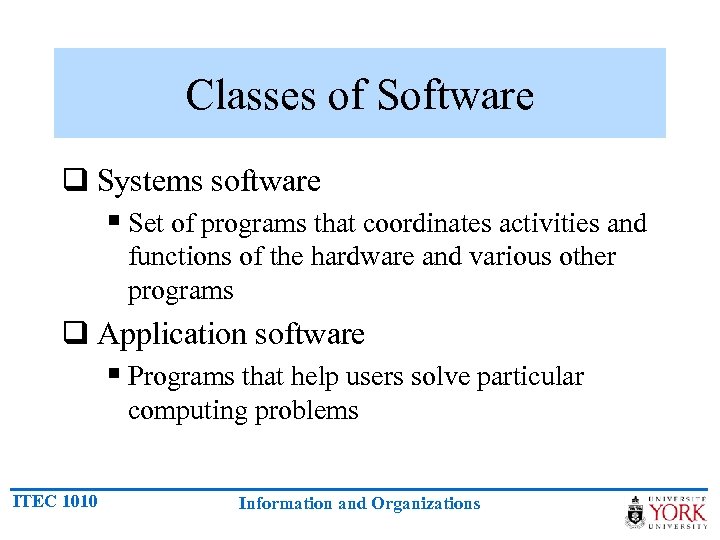 Classes of Software

❑ Systems software

▪ Set of programs that coordinates activities and functions of the hardware and various other programs

❑ Application software

▪ Programs that help users solve particular computing problems

ITEC 1010

Information and Organizations

UNIVERSITÉ YORK UNIVERSITY